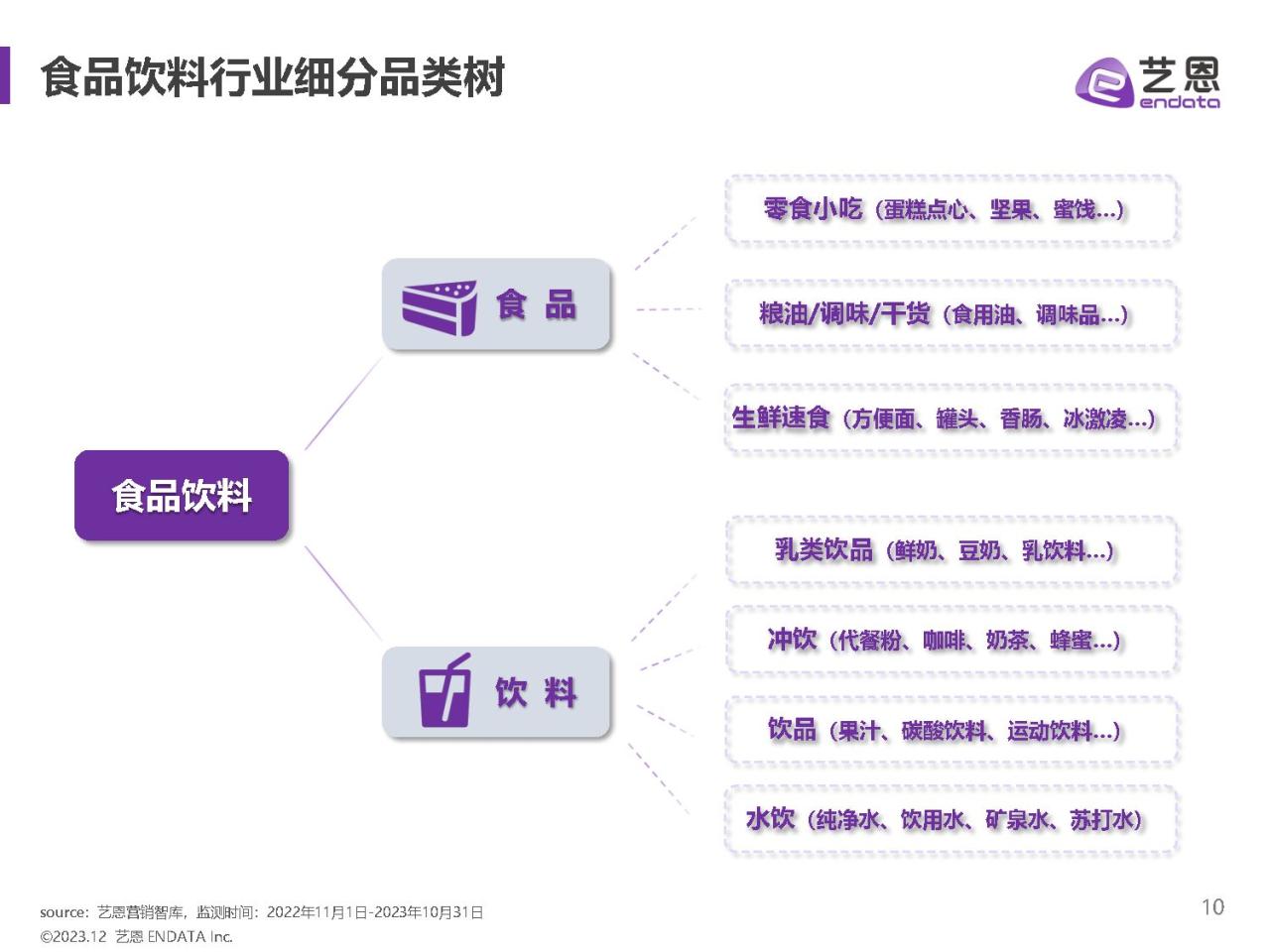 食品饮料行业细分品类树

艺恩
endata

食品饮料

食 品

零食小吃（蛋糕点心、坚果、蜜饯...）

粮油/调味/干货（食用油、调味品...）

生鲜速食（方便面、罐头、香肠、冰激凌...）

饮 料

乳类饮品（鲜奶、豆奶、乳饮料...）

冲饮（代餐粉、咖啡、奶茶、蜂蜜...）

饮品（果汁、碳酸饮料、运动饮料...）

水饮（纯净水、饮用水、矿泉水、苏打水）

source：艺恩营销智库，监测时间：2022年11月1日-2023年10月31日
©2023.12 艺恩 ENDATA Inc.

10